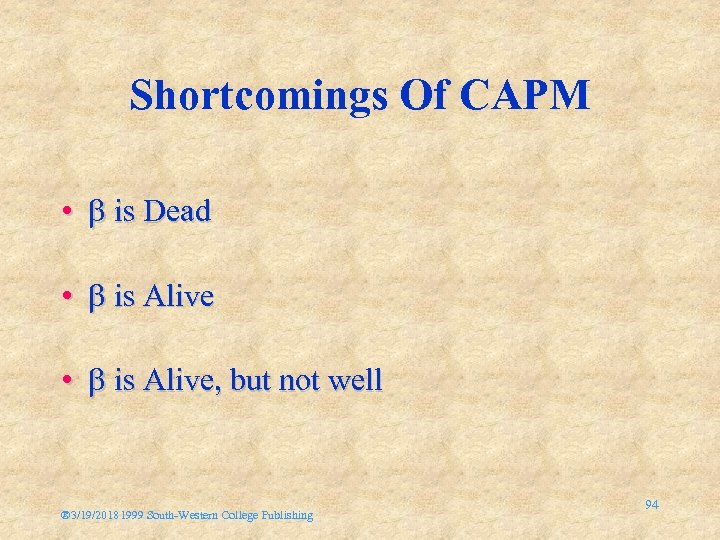 Shortcomings Of CAPM

• $\beta$ is Dead

• $\beta$ is Alive

• $\beta$ is Alive, but not well

®3/19/2018 1999 South-Western College Publishing

94